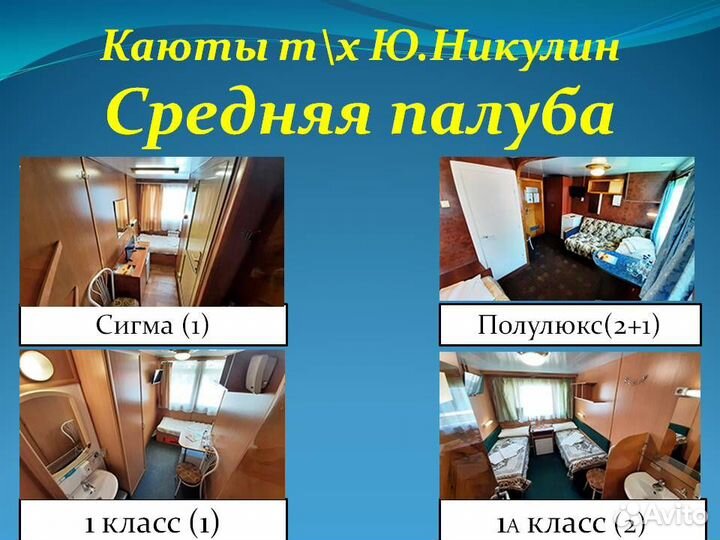 Каюты т\х Ю.Никулин
Средняя палуба

Сигма (1)

Полулюкс(2+1)

1 класс (1)

1А класс (2)

Avito